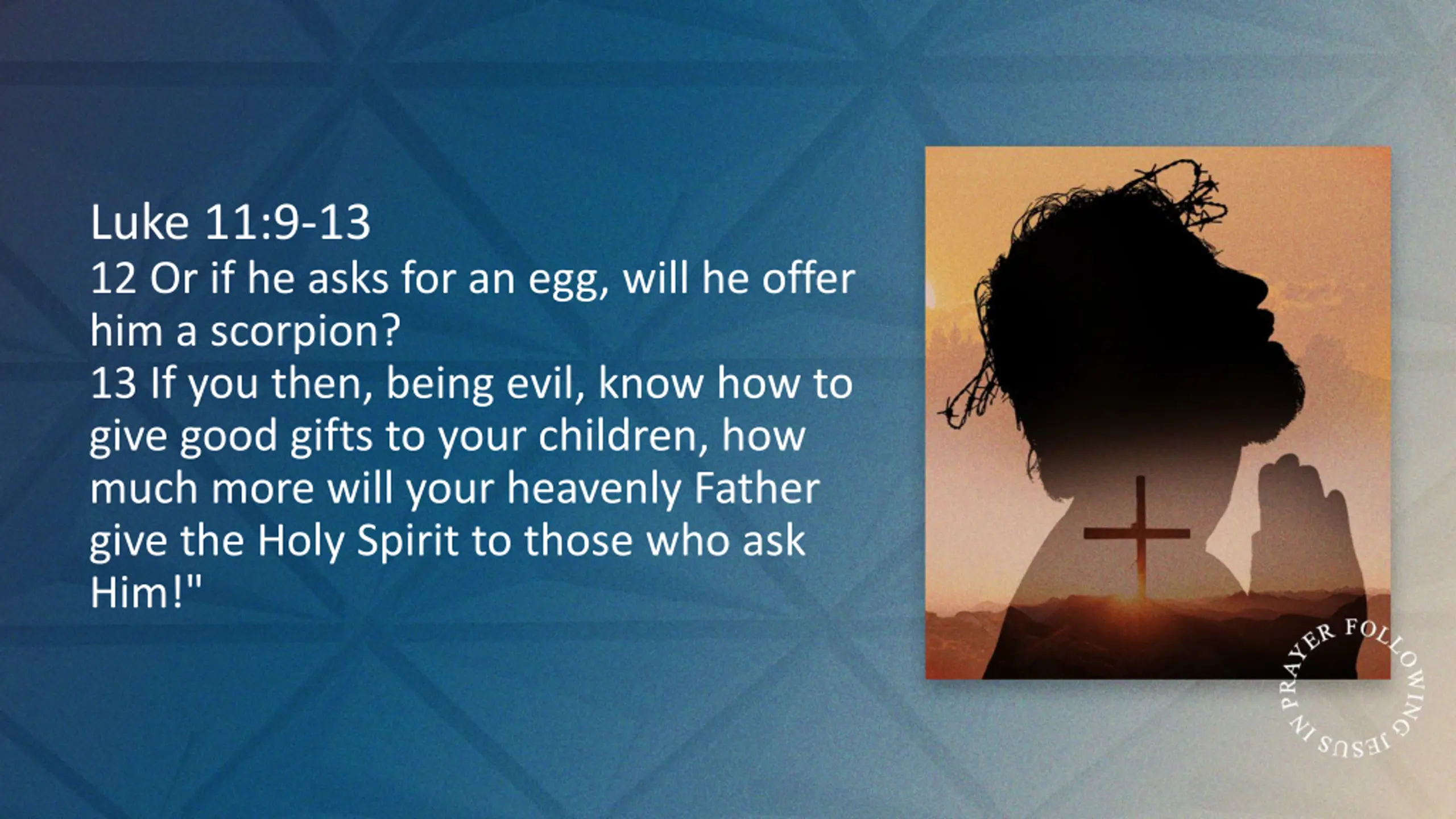 Luke 11:9-13
12 Or if he asks for an egg, will he offer him a scorpion?
13 If you then, being evil, know how to give good gifts to your children, how much more will your heavenly Father give the Holy Spirit to those who ask Him!"

FOLLOWING JESUS IN PRAYER